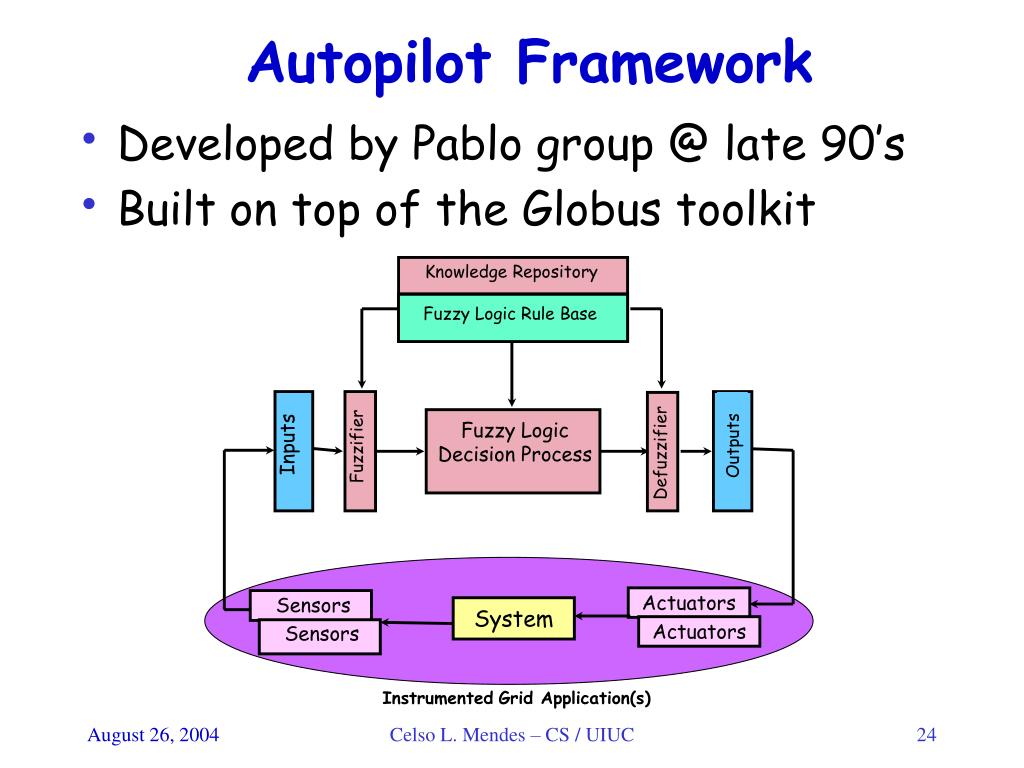 Autopilot Framework

• Developed by Pablo group @ late 90's
• Built on top of the Globus toolkit

Knowledge Repository
Fuzzy Logic Rule Base
Inputs
Fuzzifier
Fuzzy Logic Decision Process
Defuzzifier
Outputs
Sensors
Sensors
System
Actuators
Actuators
Instrumented Grid Application(s)

August 26, 2004
Celso L. Mendes – CS / UIUC
24